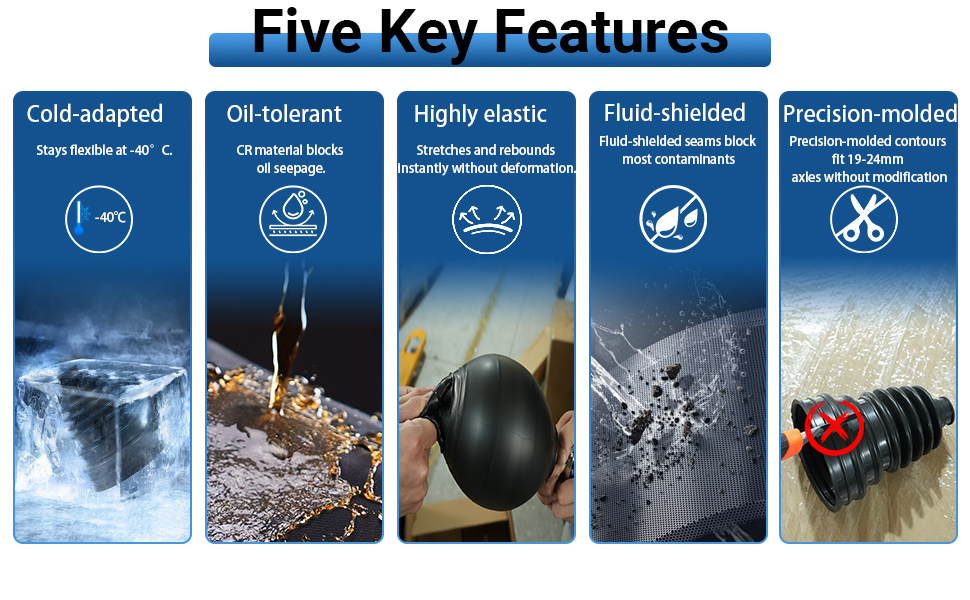 Five Key Features

Cold-adapted

Stays flexible at -40° C.

-40°C

Oil-tolerant

CR material blocks oil seepage.

Highly elastic

Stretches and rebounds instantly without deformation.

Fluid-shielded

Fluid-shielded seams block most contaminants

Precision-molded

Precision-molded contours fit 19-24mm axles without modification